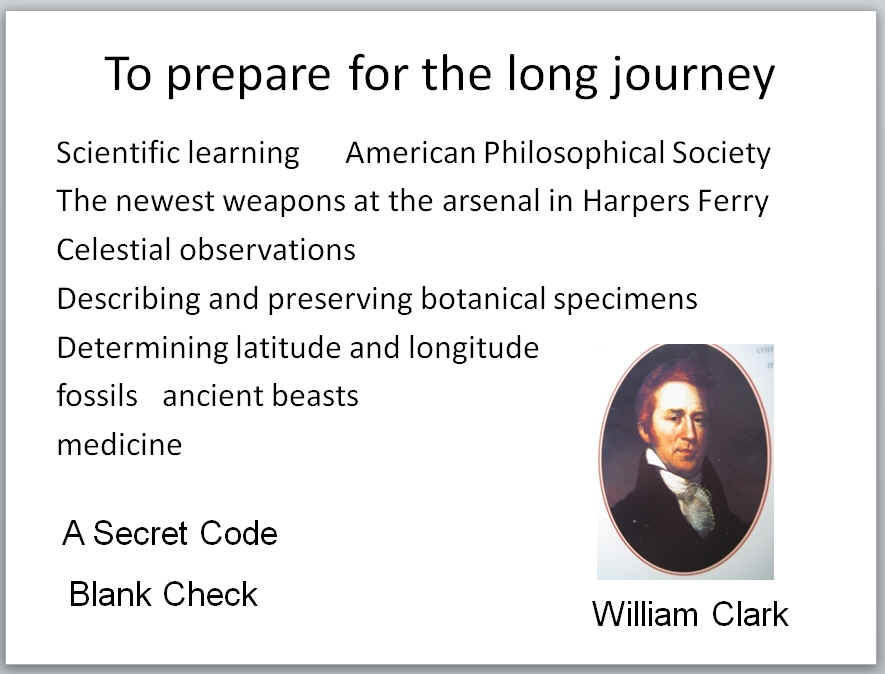 To prepare for the long journey

Scientific learning American Philosophical Society

The newest weapons at the arsenal in Harpers Ferry

Celestial observations

Describing and preserving botanical specimens

Determining latitude and longitude

fossils ancient beasts

medicine

A Secret Code

Blank Check

William Clark